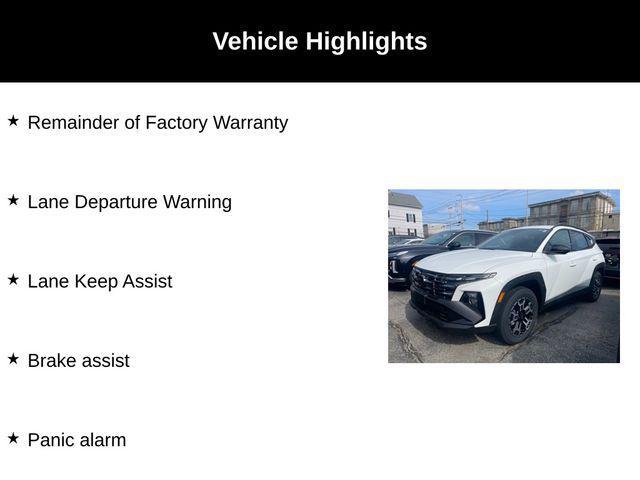 Vehicle Highlights

★ Remainder of Factory Warranty

★ Lane Departure Warning

★ Lane Keep Assist

★ Brake assist

★ Panic alarm